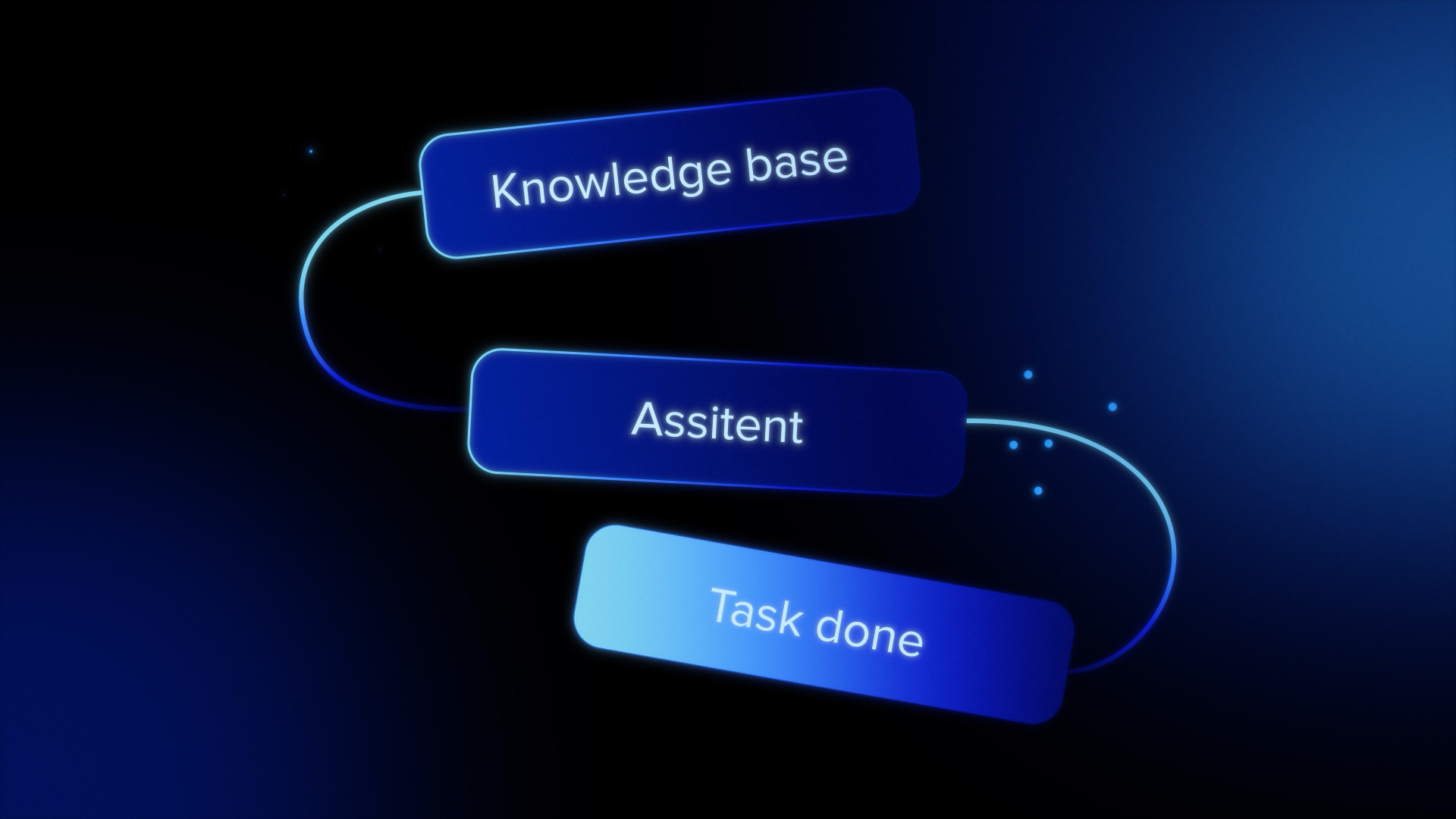 Knowledge base

Assitent

Task done